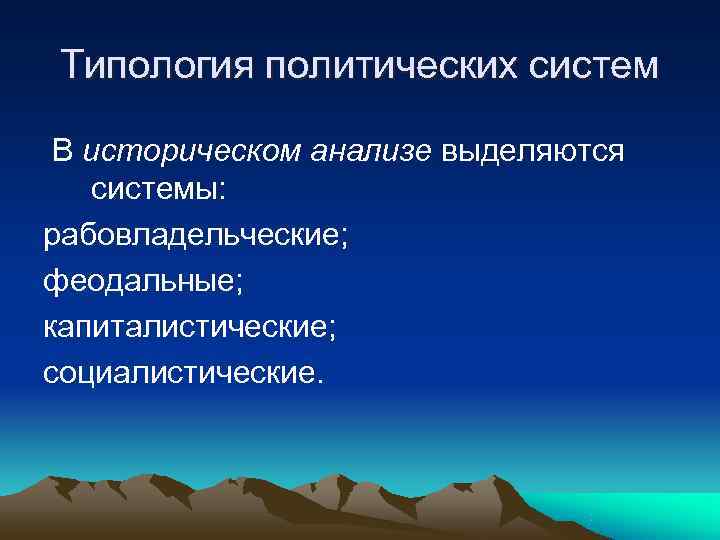 Типология политических систем

В историческом анализе выделяются системы:

рабовладельческие;

феодальные;

капиталистические;

социалистические.